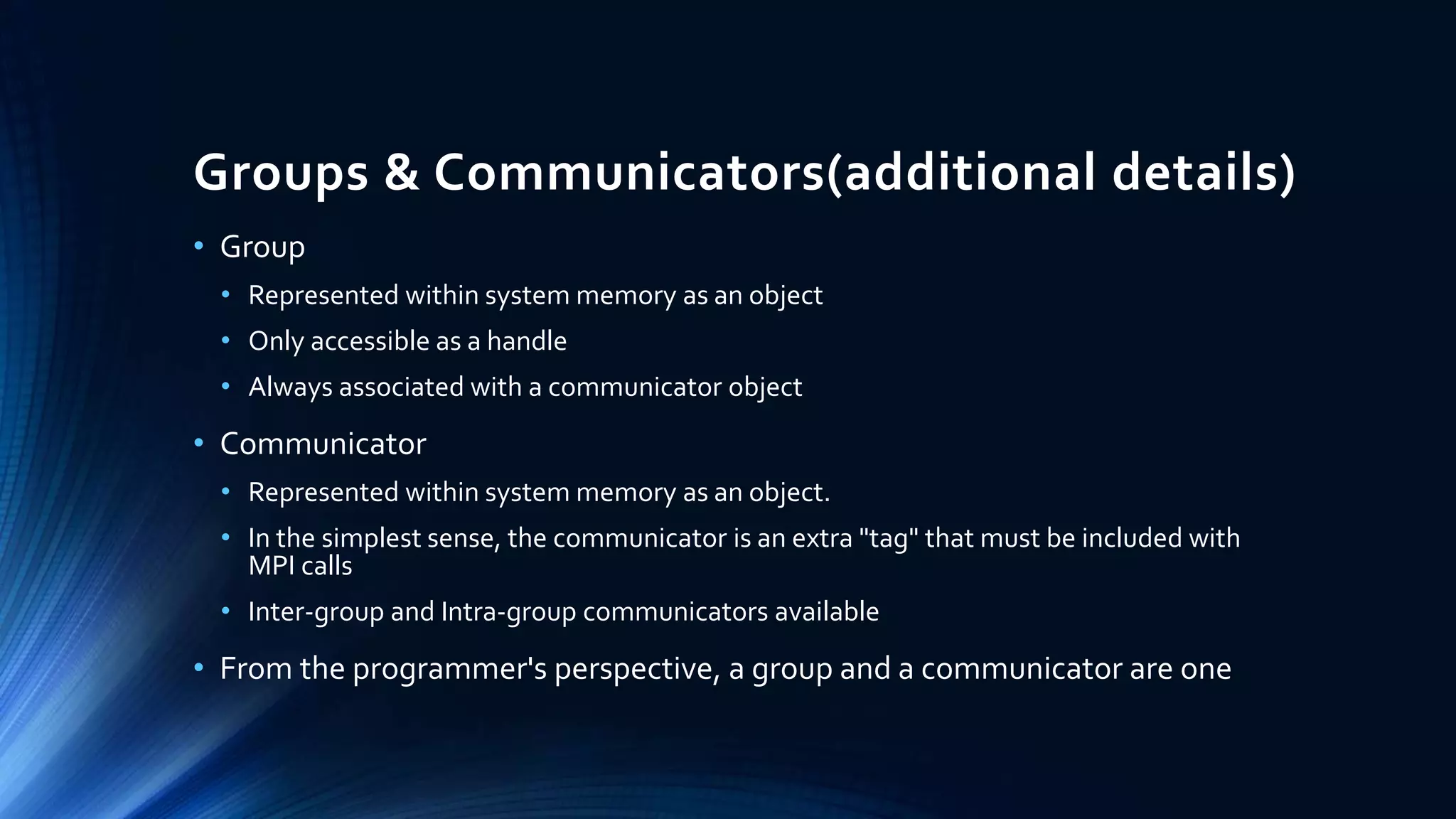 Groups & Communicators(additional details)

• Group
  • Represented within system memory as an object
  • Only accessible as a handle
  • Always associated with a communicator object
• Communicator
  • Represented within system memory as an object.
  • In the simplest sense, the communicator is an extra "tag" that must be included with MPI calls
  • Inter-group and Intra-group communicators available
• From the programmer's perspective, a group and a communicator are one